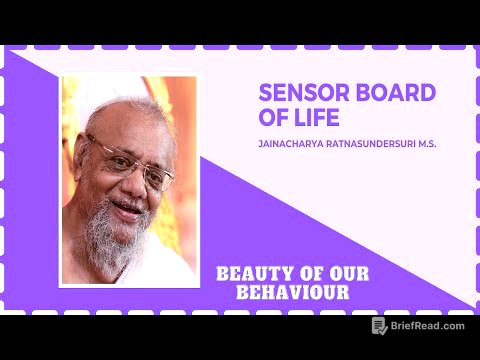 SENSOR BOARD OF LIFE

JAINACHARYA RATNASUNDERSURI M.S.

BEAUTY OF OUR BEHAVIOUR

BriefRead.com